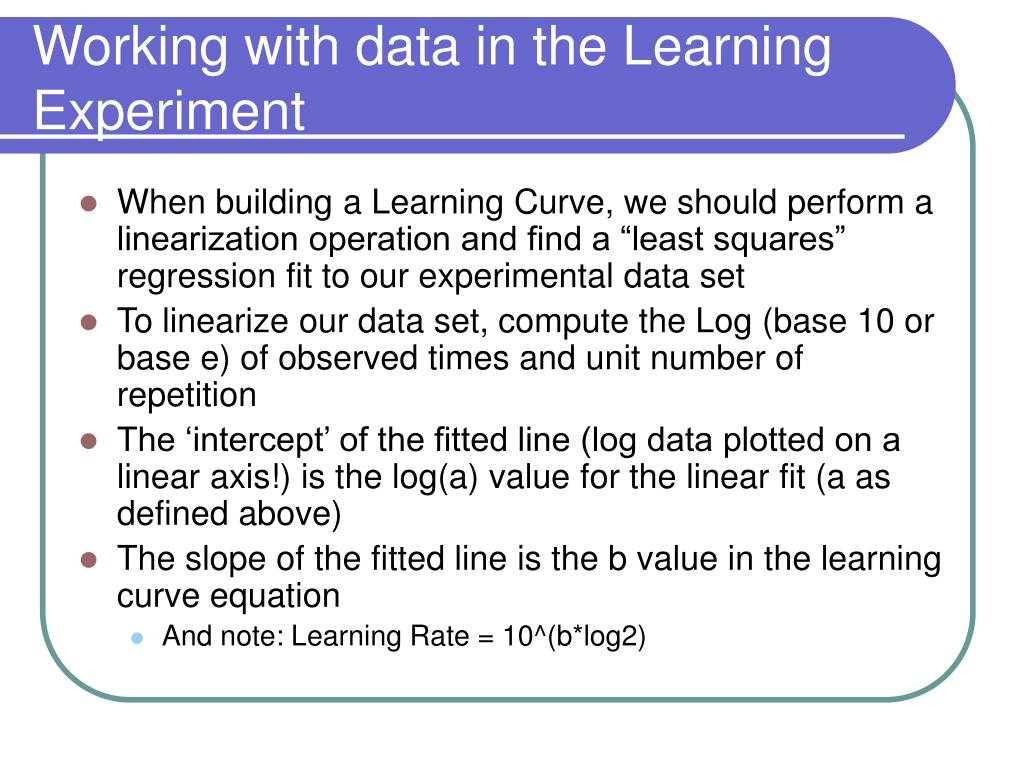 Working with data in the Learning Experiment

- When building a Learning Curve, we should perform a linearization operation and find a “least squares” regression fit to our experimental data set
- To linearize our data set, compute the Log (base 10 or base e) of observed times and unit number of repetition
- The ‘intercept’ of the fitted line (log data plotted on a linear axis!) is the log(a) value for the linear fit (a as defined above)
- The slope of the fitted line is the b value in the learning curve equation
  - And note: Learning Rate = 10^(b*log2)